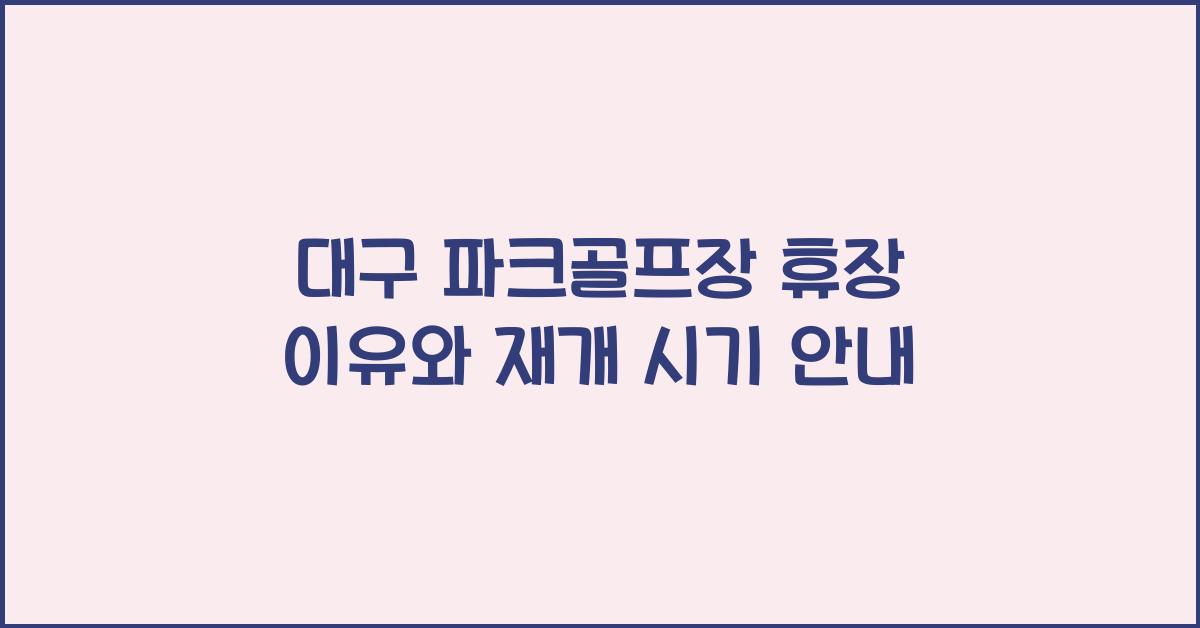 대구 파크골프장 휴장
이유와 재개 시기 안내